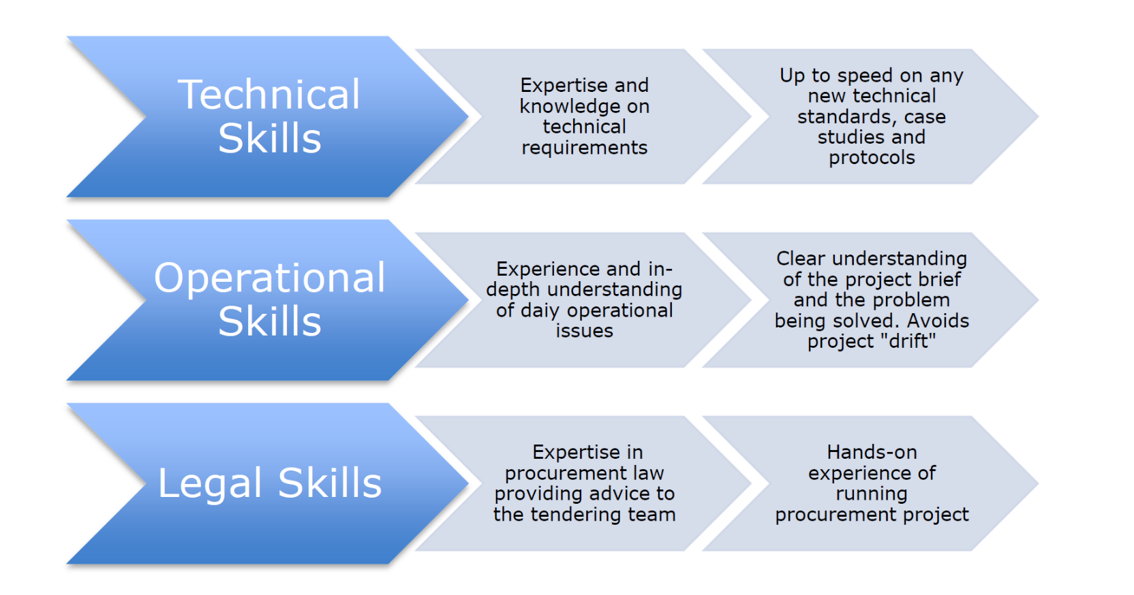 Technical Skills

Expertise and knowledge on technical requirements

Up to speed on any new technical standards, case studies and protocols

Operational Skills

Experience and in-depth understanding of daiy operational issues

Clear understanding of the project brief and the problem being solved. Avoids project "drift"

Legal Skills

Expertise in procurement law providing advice to the tendering team

Hands-on experience of running procurement project